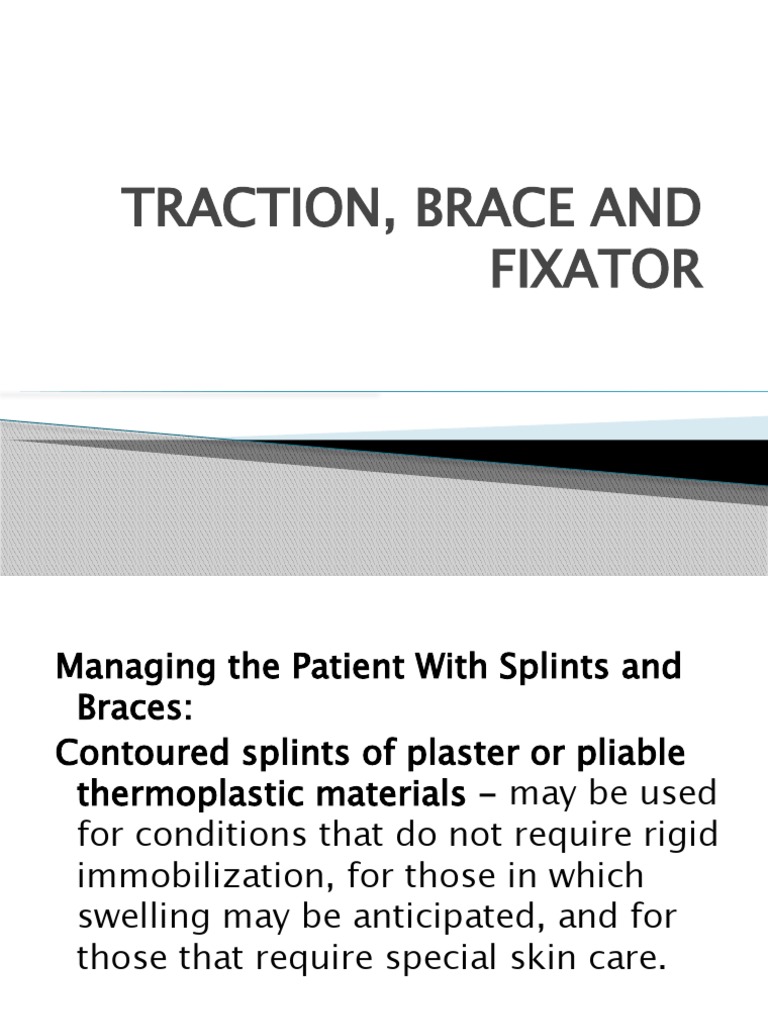 TRACTION, BRACE AND FIXATOR

Managing the Patient With Splints and Braces:

Contoured splints of plaster or pliable thermoplastic materials – may be used for conditions that do not require rigid immobilization, for those in which swelling may be anticipated, and for those that require special skin care.